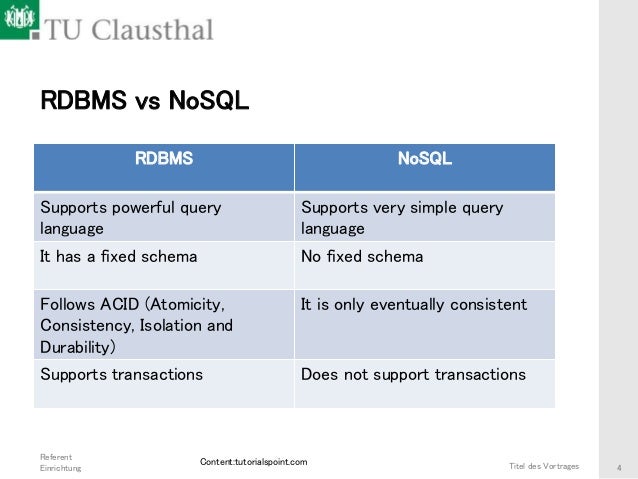 TU Clausthal

RDBMS vs NoSQL

| RDBMS | NoSQL |
|---|---|
| Supports powerful query language | Supports very simple query language |
| It has a fixed schema | No fixed schema |
| Follows ACID (Atomicity, Consistency, Isolation and Durability) | It is only eventually consistent |
| Supports transactions | Does not support transactions |

Referent
Einrichtung

Content:tutorialspoint.com

Titel des Vortrages

4